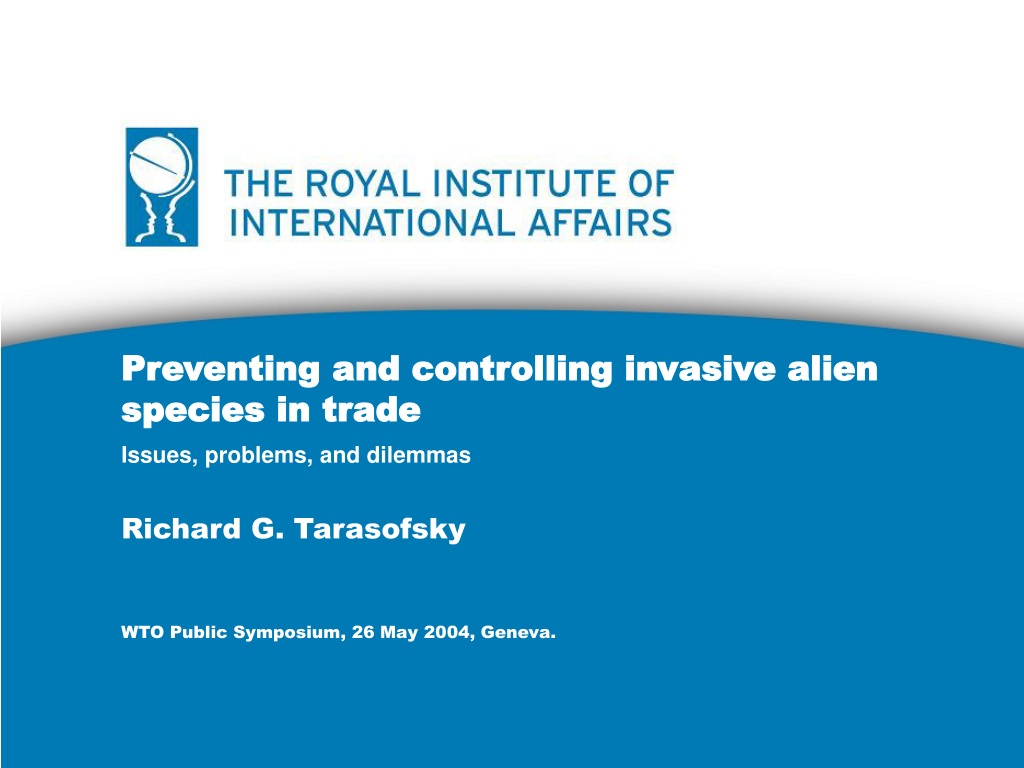 THE ROYAL INSTITUTE OF INTERNATIONAL AFFAIRS

Preventing and controlling invasive alien species in trade

Issues, problems, and dilemmas

Richard G. Tarasofsky

WTO Public Symposium, 26 May 2004, Geneva.